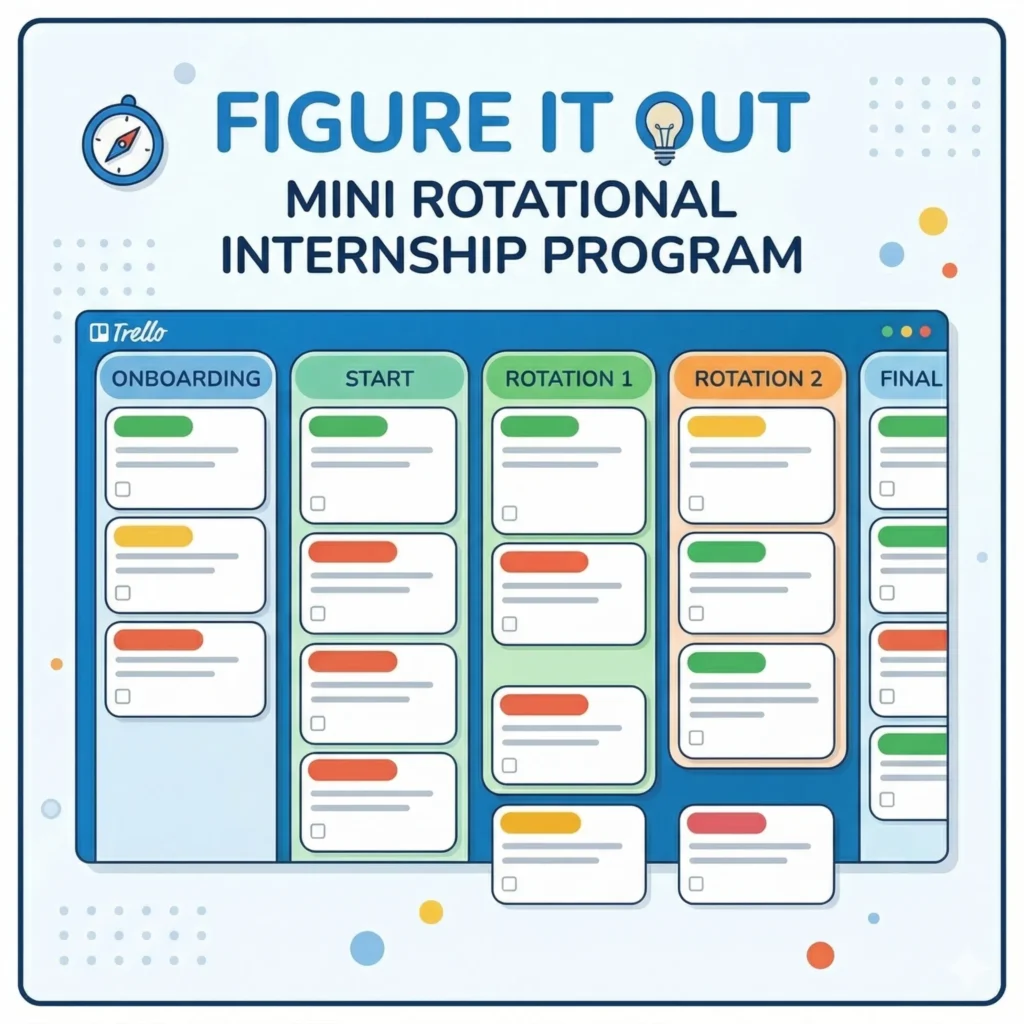 FIGURE IT OUT
MINI ROTATIONAL INTERNSHIP PROGRAM

Trello

ONBOARDING

START

ROTATION 1

ROTATION 2

FINAL